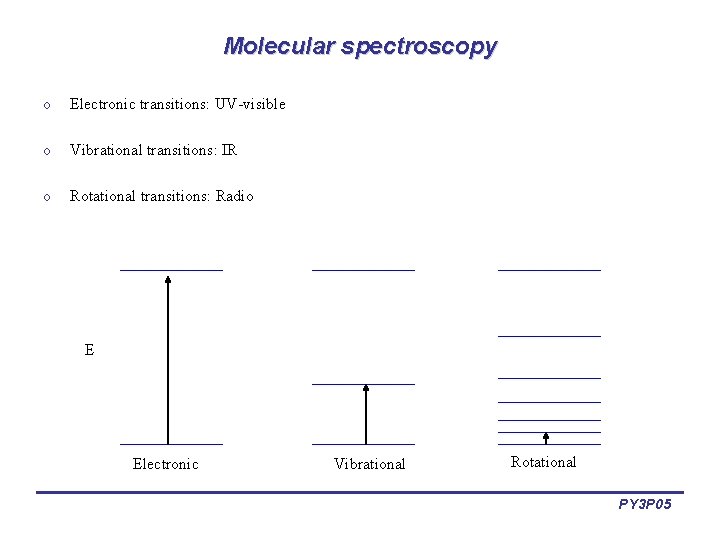 Molecular spectroscopy

o Electronic transitions: UV-visible

o Vibrational transitions: IR

o Rotational transitions: Radio

E

Electronic

Vibrational

Rotational

PY3P05